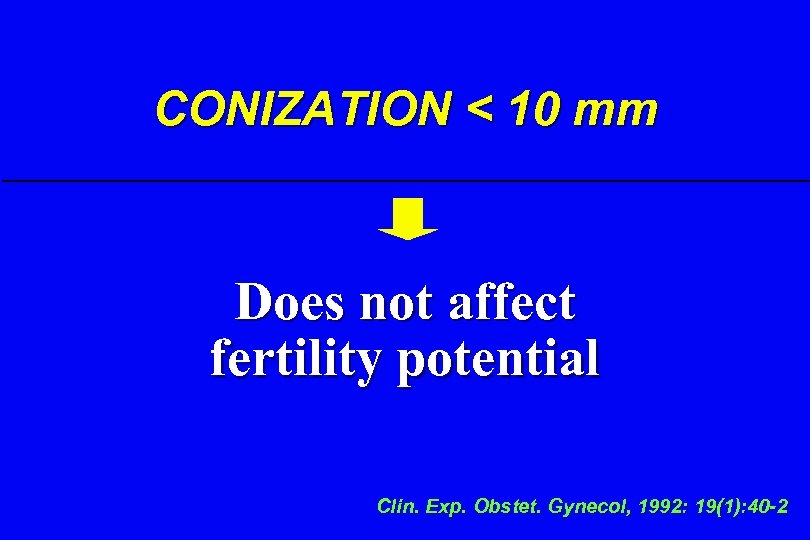 CONIZATION < 10 mm

Does not affect fertility potential

Clin. Exp. Obstet. Gynecol, 1992: 19(1):40-2